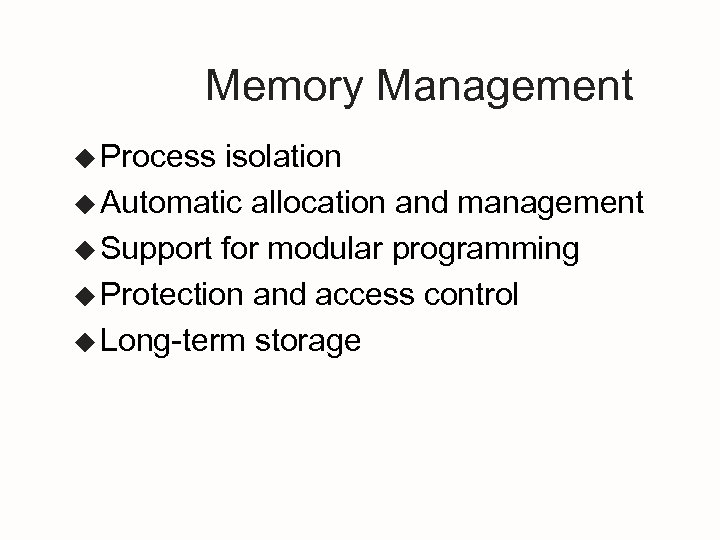 Memory Management

◆ Process isolation
◆ Automatic allocation and management
◆ Support for modular programming
◆ Protection and access control
◆ Long-term storage